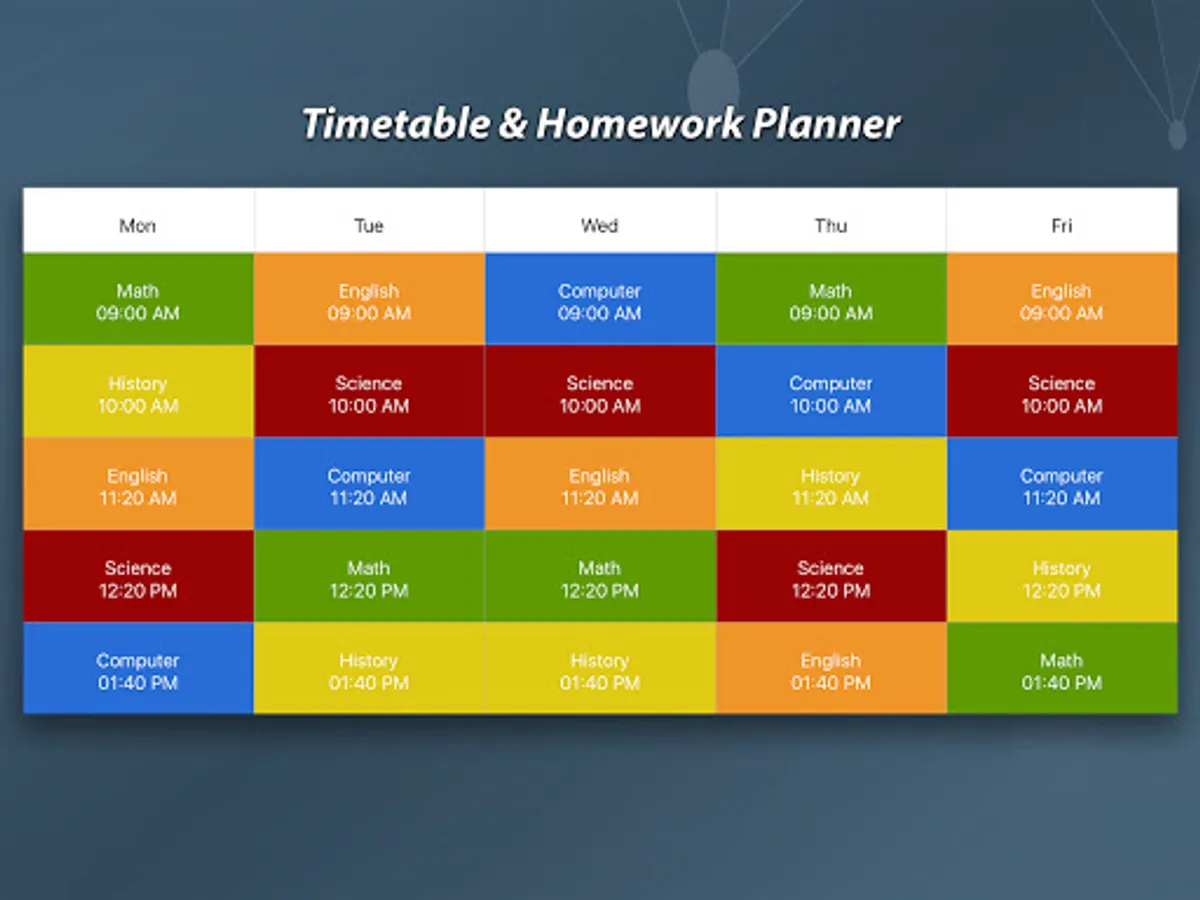 Timetable & Homework Planner

| Mon | Tue | Wed | Thu | Fri |
|---|---|---|---|---|
| Math 09:00 AM | English 09:00 AM | Computer 09:00 AM | Math 09:00 AM | English 09:00 AM |
| History 10:00 AM | Science 10:00 AM | Science 10:00 AM | Computer 10:00 AM | Science 10:00 AM |
| English 11:20 AM | Computer 11:20 AM | English 11:20 AM | History 11:20 AM | Computer 11:20 AM |
| Science 12:20 PM | Math 12:20 PM | Math 12:20 PM | Science 12:20 PM | History 12:20 PM |
| Computer 01:40 PM | History 01:40 PM | History 01:40 PM | English 01:40 PM | Math 01:40 PM |